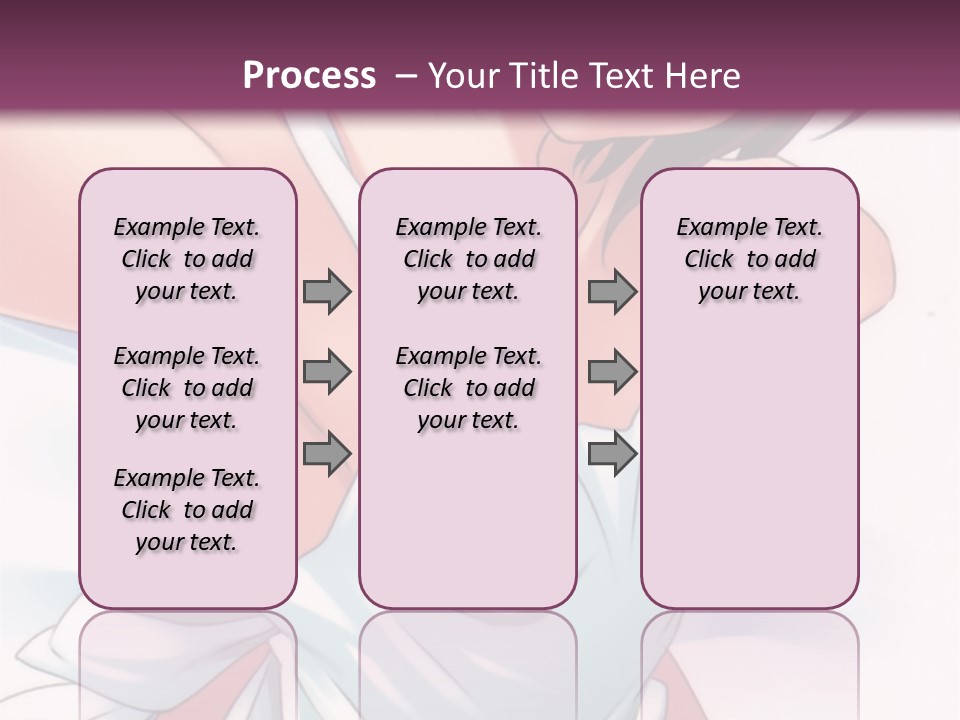 Process – Your Title Text Here

Example Text. Click to add your text.

Example Text. Click to add your text.

Example Text. Click to add your text.

Example Text. Click to add your text.

Example Text. Click to add your text.

Example Text. Click to add your text.